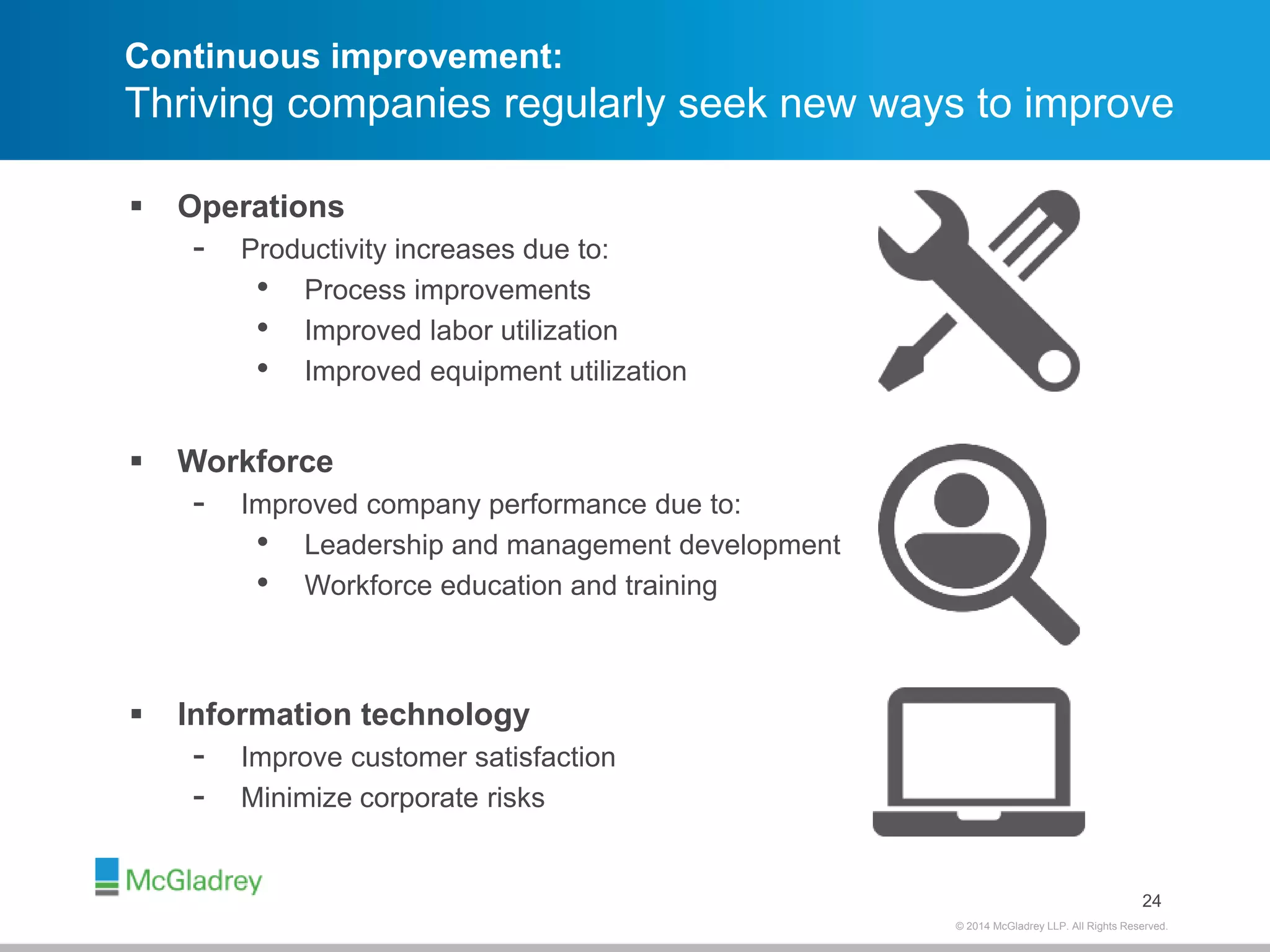 Continuous improvement:
Thriving companies regularly seek new ways to improve

▪ Operations
- Productivity increases due to:
• Process improvements
• Improved labor utilization
• Improved equipment utilization

▪ Workforce
- Improved company performance due to:
• Leadership and management development
• Workforce education and training

▪ Information technology
- Improve customer satisfaction
- Minimize corporate risks

McGladrey

24

© 2014 McGladrey LLP. All Rights Reserved.